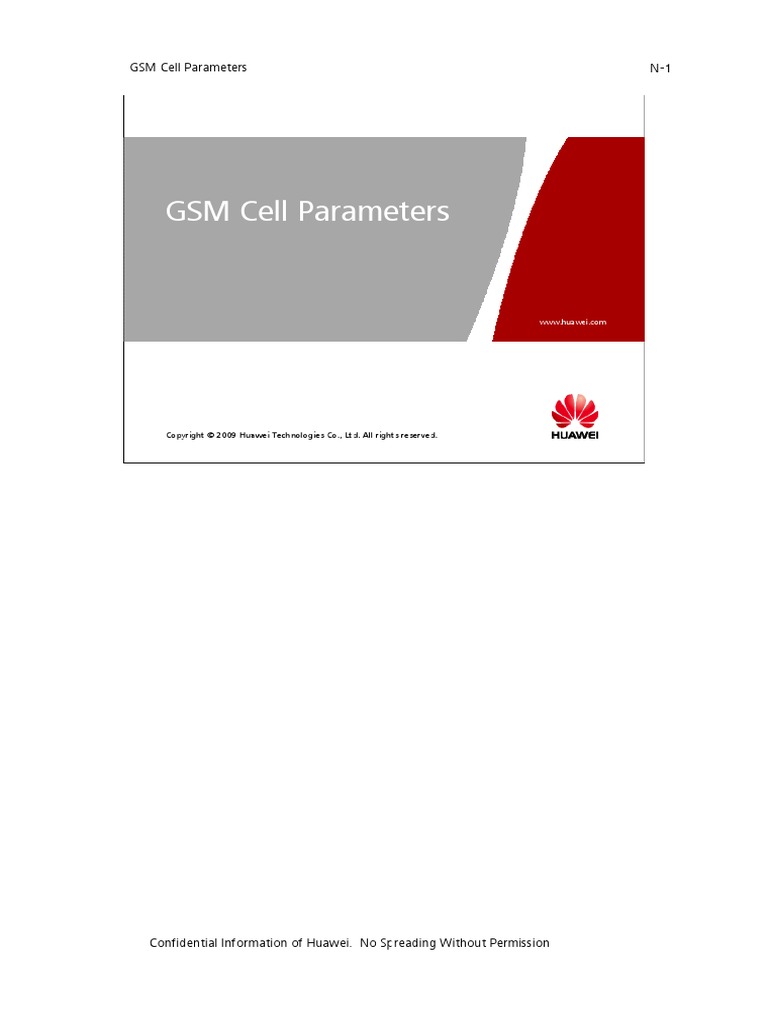 GSM Cell Parameters

N-1

GSM Cell Parameters

www.huawei.com

Copyright © 2009 Huawei Technologies Co., Ltd. All rights reserved.

HUAWEI

Confidential Information of Huawei. No Spreading Without Permission